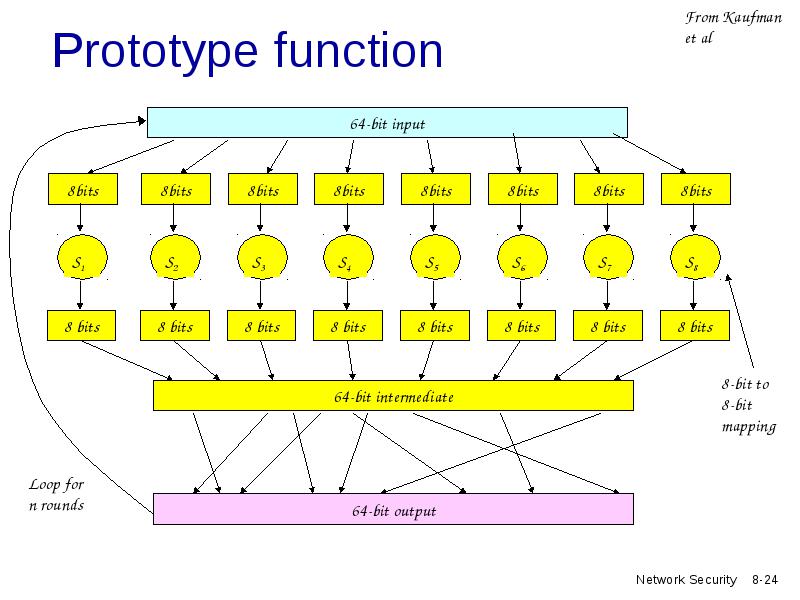 Prototype function

From Kaufman et al

64-bit input

8bits

8bits

8bits

8bits

8bits

8bits

8bits

8bits

$S_1$

$S_2$

$S_3$

$S_4$

$S_5$

$S_6$

$S_7$

$S_8$

8 bits

8 bits

8 bits

8 bits

8 bits

8 bits

8 bits

8 bits

64-bit intermediate

8-bit to 8-bit mapping

Loop for n rounds

64-bit output

Network Security 8-24